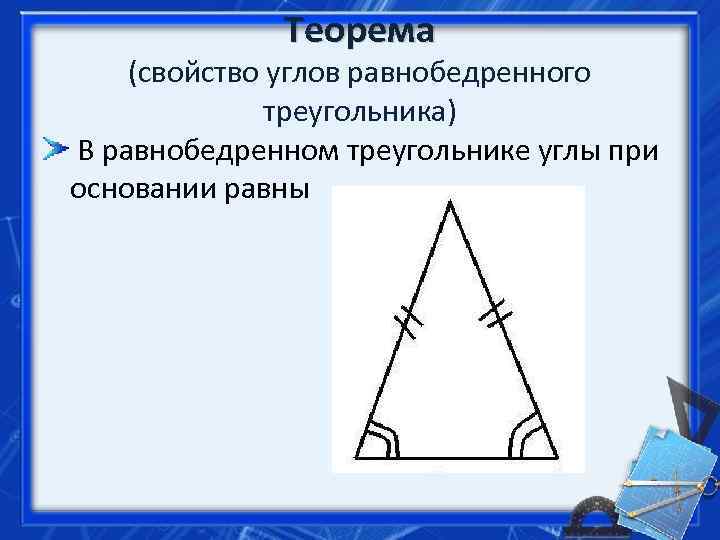 Теорема
(свойство углов равнобедренного треугольника)

В равнобедренном треугольнике углы при основании равны